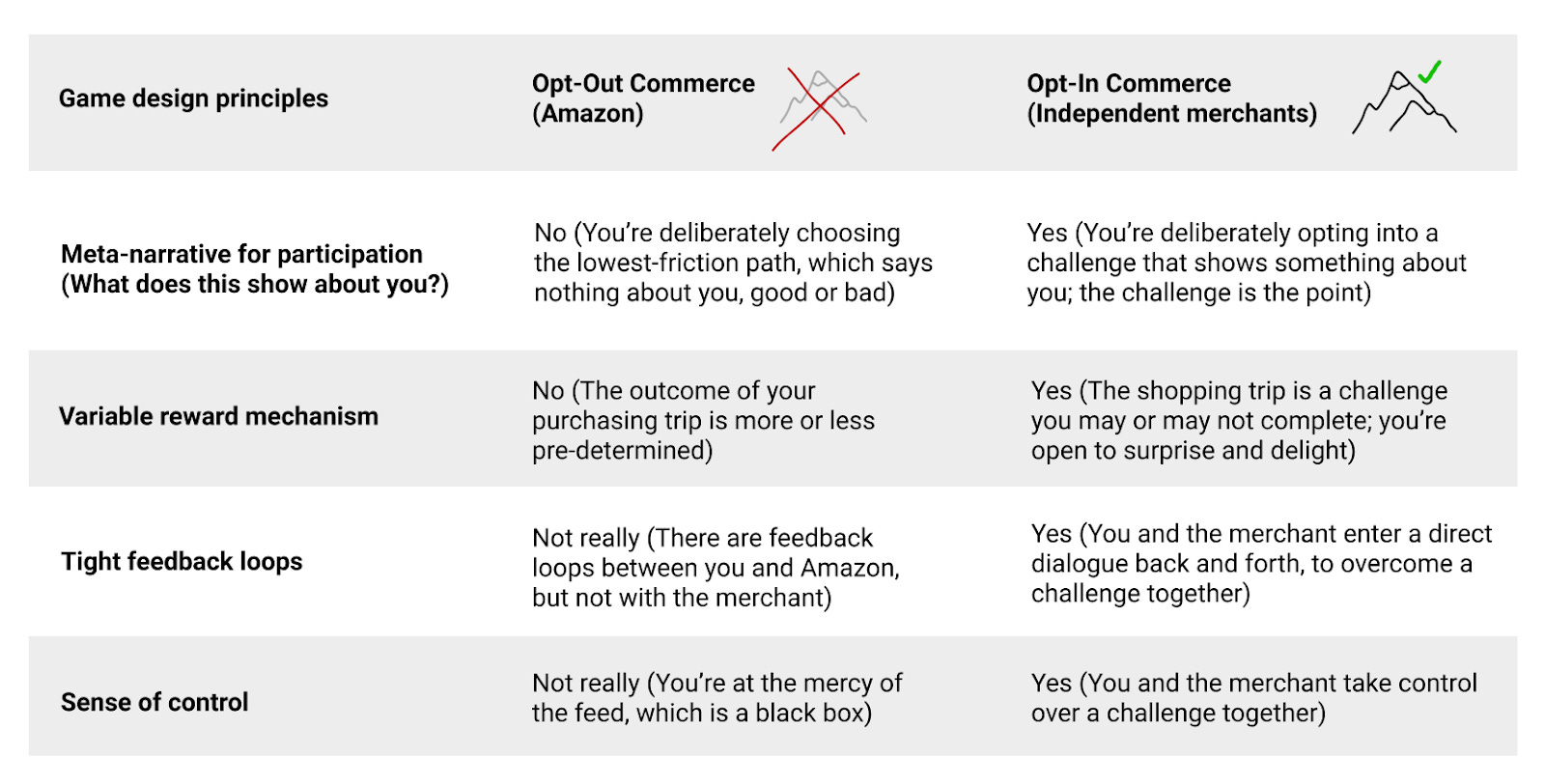 | Game design principles | Opt-Out Commerce (Amazon) | Opt-In Commerce (Independent merchants) |
|---|---|---|
| Meta-narrative for participation (What does this show about you?) | No (You're deliberately choosing the lowest-friction path, which says nothing about you, good or bad) | Yes (You're deliberately opting into a challenge that shows something about you; the challenge is the point) |
| Variable reward mechanism | No (The outcome of your purchasing trip is more or less pre-determined) | Yes (The shopping trip is a challenge you may or may not complete; you're open to surprise and delight) |
| Tight feedback loops | Not really (There are feedback loops between you and Amazon, but not with the merchant) | Yes (You and the merchant enter a direct dialogue back and forth, to overcome a challenge together) |
| Sense of control | Not really (You're at the mercy of the feed, which is a black box) | Yes (You and the merchant take control over a challenge together) |